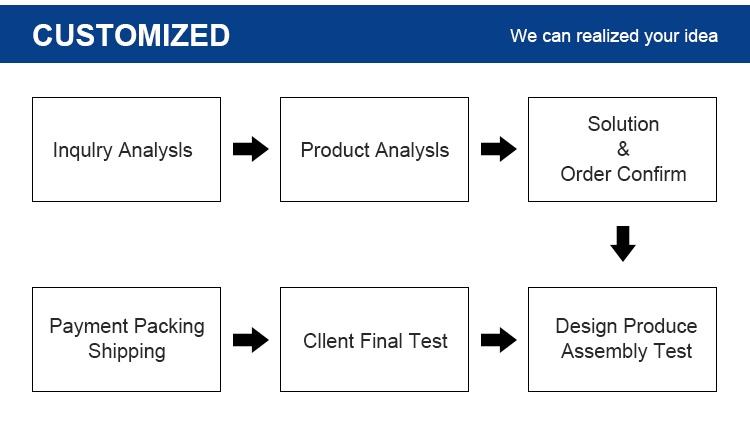 CUSTOMIZED

We can realized your idea

Inqulry Analysls

Product Analysls

Solution
&
Order Confirm

Payment Packing
Shipping

Cllent Final Test

Design Produce
Assembly Test